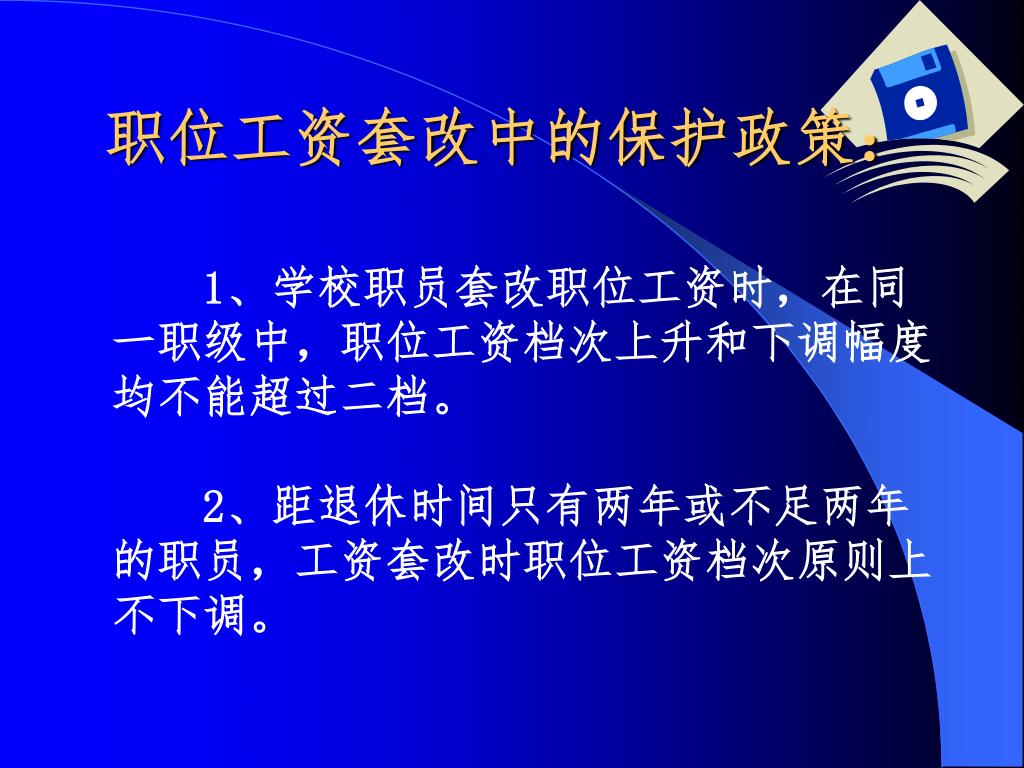 职位工资套改中的保护政策:

1、学校职员套改职位工资时，在同一职级中，职位工资档次上升和下调幅度均不能超过二档。

2、距退休时间只有两年或不足两年的职员，工资套改时职位工资档次原则上不下调。